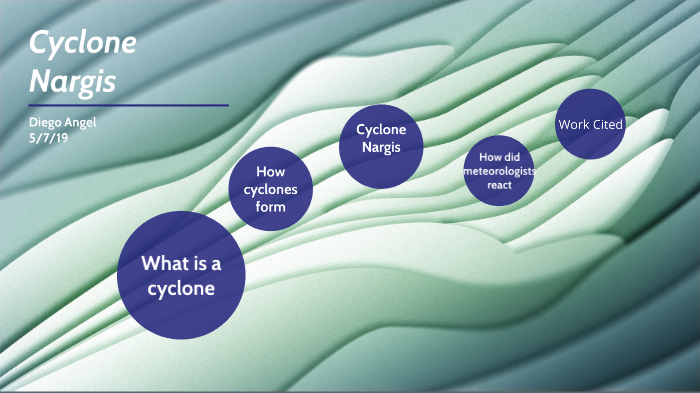 Cyclone Nargis

Diego Angel
5/7/19

What is a cyclone

How cyclones form

Cyclone Nargis

How did meteorologists react

Work Cited